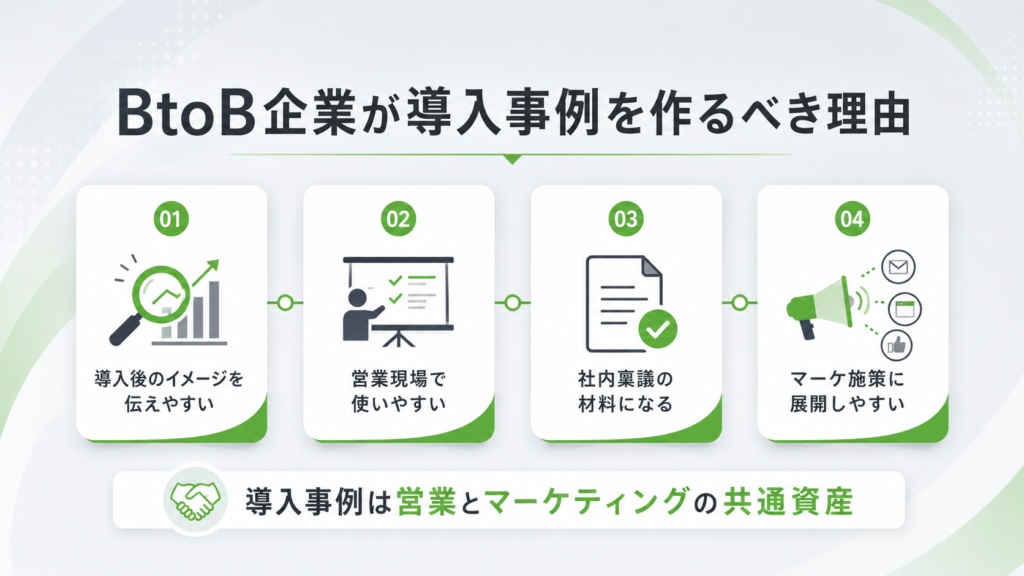 BtoB企業が導入事例を作るべき理由

01
導入後のイメージを伝えやすい

02
営業現場で使いやすい

03
社内稟議の材料になる

04
マーケ施策に展開しやすい

導入事例は営業とマーケティングの共通資産